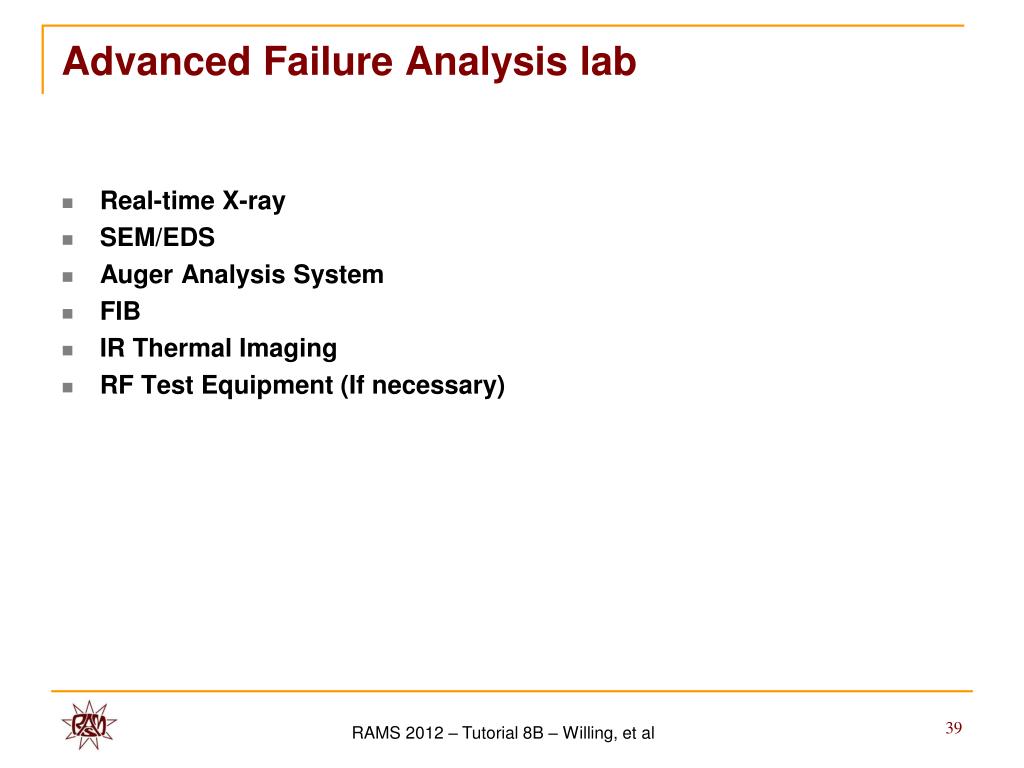 Advanced Failure Analysis lab

- Real-time X-ray
- SEM/EDS
- Auger Analysis System
- FIB
- IR Thermal Imaging
- RF Test Equipment (If necessary)

RAMS

RAMS 2012 – Tutorial 8B – Willing, et al

39